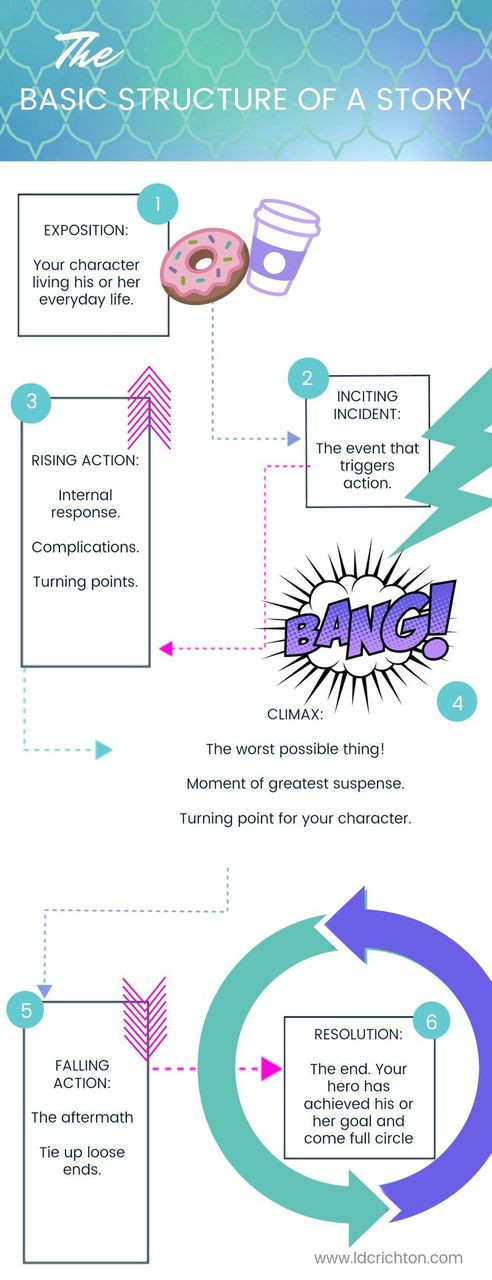 The
BASIC STRUCTURE OF A STORY

1
EXPOSITION:

Your character living his or her everyday life.

2
INCITING INCIDENT:

The event that triggers action.

3
RISING ACTION:

Internal response.

Complications.

Turning points.

BANG!

4
CLIMAX:

The worst possible thing!

Moment of greatest suspense.

Turning point for your character.

5
FALLING ACTION:

The aftermath

Tie up loose ends.

6
RESOLUTION:

The end. Your hero has achieved his or her goal and come full circle

www.ldcrichton.com